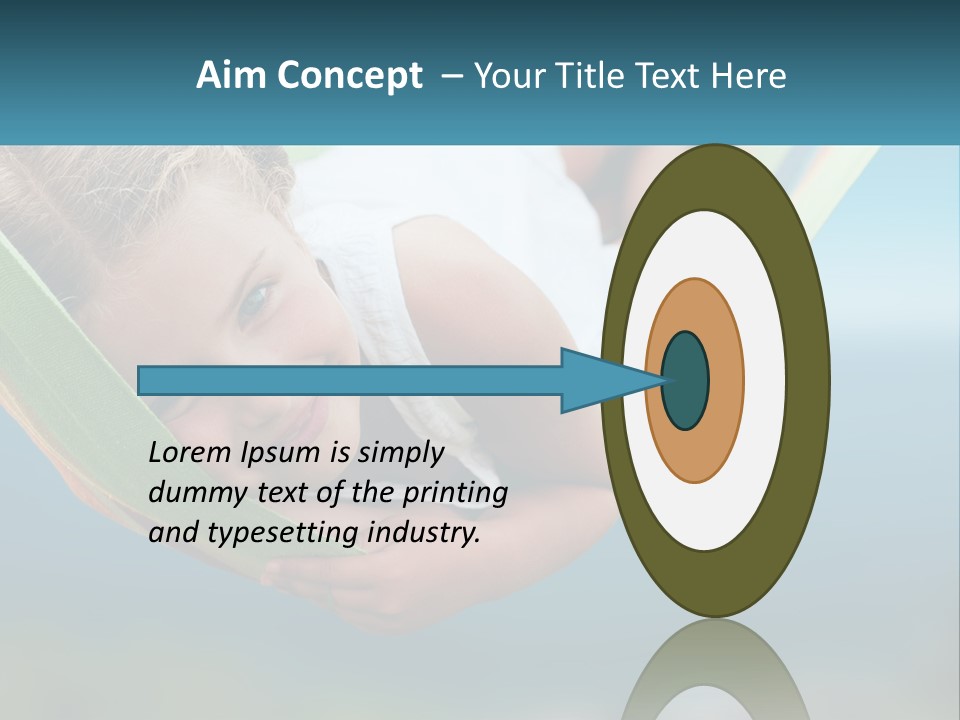 Aim Concept – Your Title Text Here

Lorem Ipsum is simply dummy text of the printing and typesetting industry.